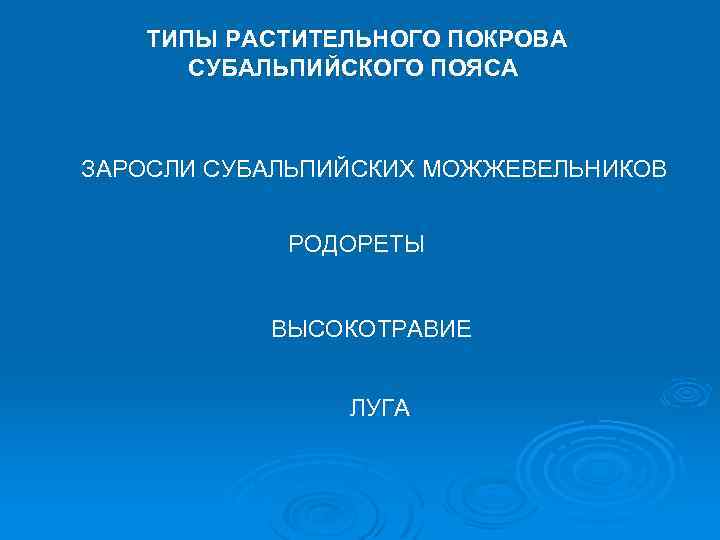 ТИПЫ РАСТИТЕЛЬНОГО ПОКРОВА СУБАЛЬПИЙСКОГО ПОЯСА

ЗАРОСЛИ СУБАЛЬПИЙСКИХ МОЖЖЕВЕЛЬНИКОВ

РОДОРЕТЫ

ВЫСОКОТРАВИЕ

ЛУГА